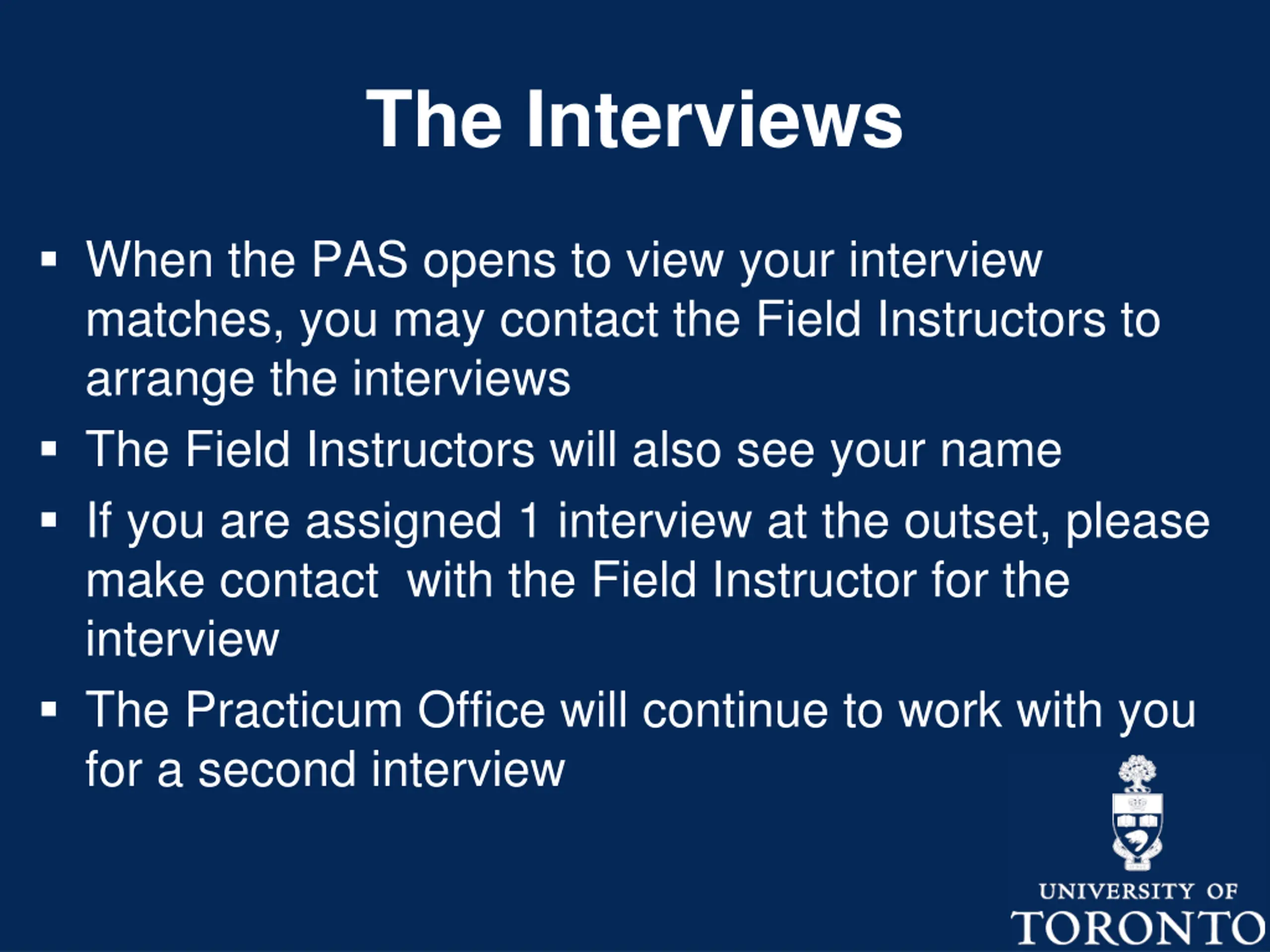 The Interviews

▪ When the PAS opens to view your interview matches, you may contact the Field Instructors to arrange the interviews

▪ The Field Instructors will also see your name

▪ If you are assigned 1 interview at the outset, please make contact with the Field Instructor for the interview

▪ The Practicum Office will continue to work with you for a second interview

UNIVERSITY OF TORONTO